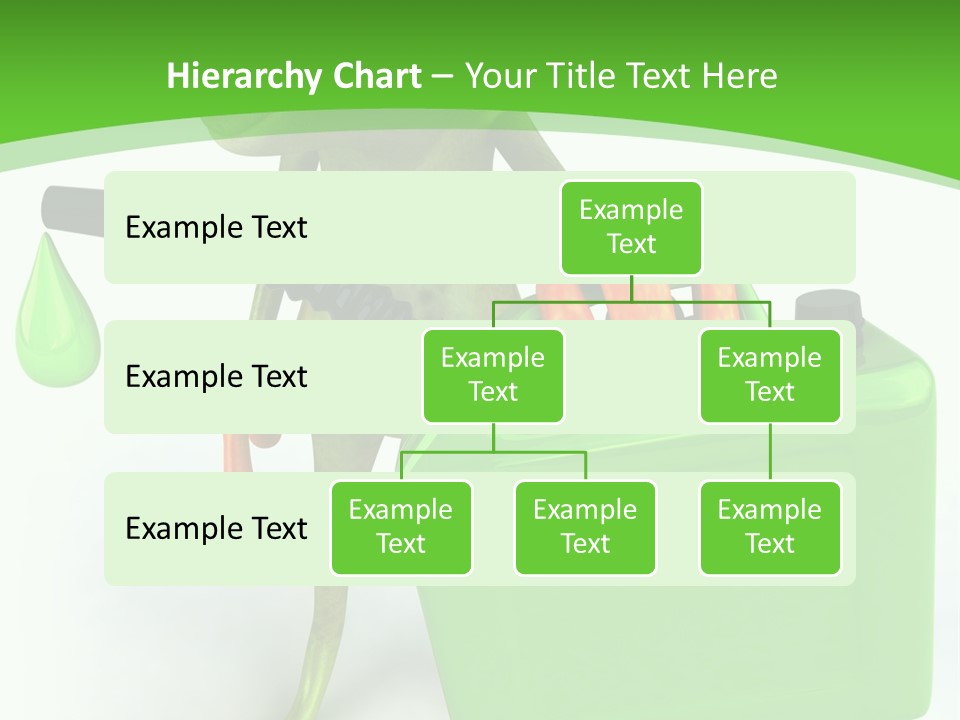 Hierarchy Chart – Your Title Text Here

Example Text

Example Text

Example Text

Example Text

Example Text

Example Text

Example Text

Example Text

Example Text